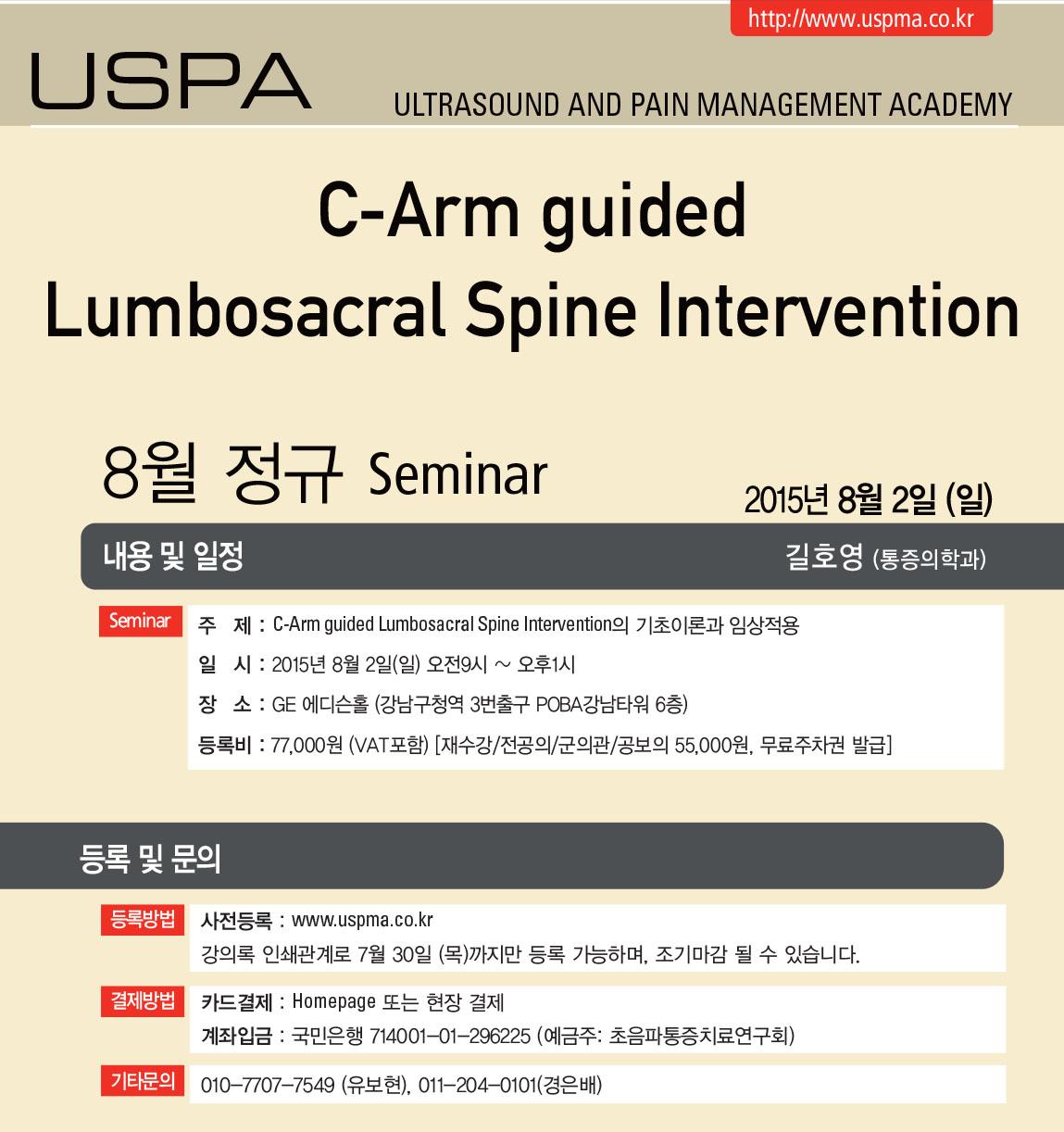 http://www.uspma.co.kr

USPA

ULTRASOUND AND PAIN MANAGEMENT ACADEMY

C-Arm guided
Lumbosacral Spine Intervention

8월 정규 Seminar

2015년 8월 2일 (일)

내용 및 일정

길호영 (통증의학과)

Seminar

주 제 : C-Arm guided Lumbosacral Spine Intervention의 기초이론과 임상적용
일 시 : 2015년 8월 2일(일) 오전9시 ~ 오후1시
장 소 : GE 에디슨홀 (강남구청역 3번출구 POBA강남타워 6층)
등록비 : 77,000원 (VAT포함) [재수강/전공의/군의관/공보의 55,000원, 무료주차권 발급]

등록 및 문의

등록방법

사전등록 : www.uspma.co.kr
강의록 인쇄관계로 7월 30일 (목)까지만 등록 가능하며, 조기마감 될 수 있습니다.

결제방법

카드결제 : Homepage 또는 현장 결제
계좌입금 : 국민은행 714001-01-296225 (예금주: 초음파통증치료연구회)

기타문의

010-7707-7549 (유보현), 011-204-0101(경은배)